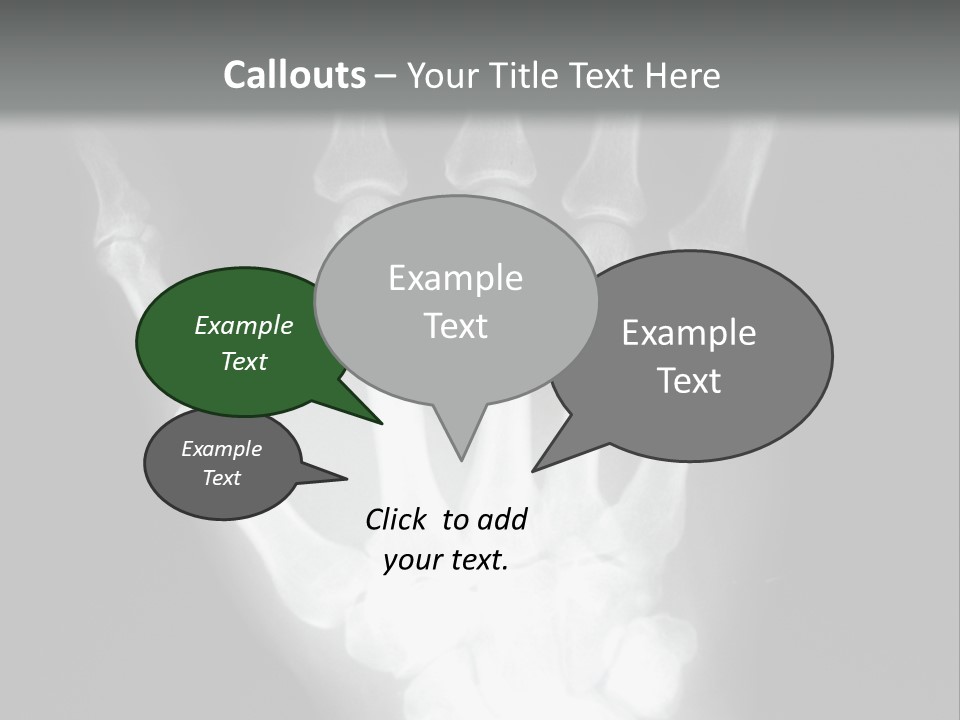 Callouts – Your Title Text Here

Example Text

Example Text

Example Text

Example Text

Click to add your text.